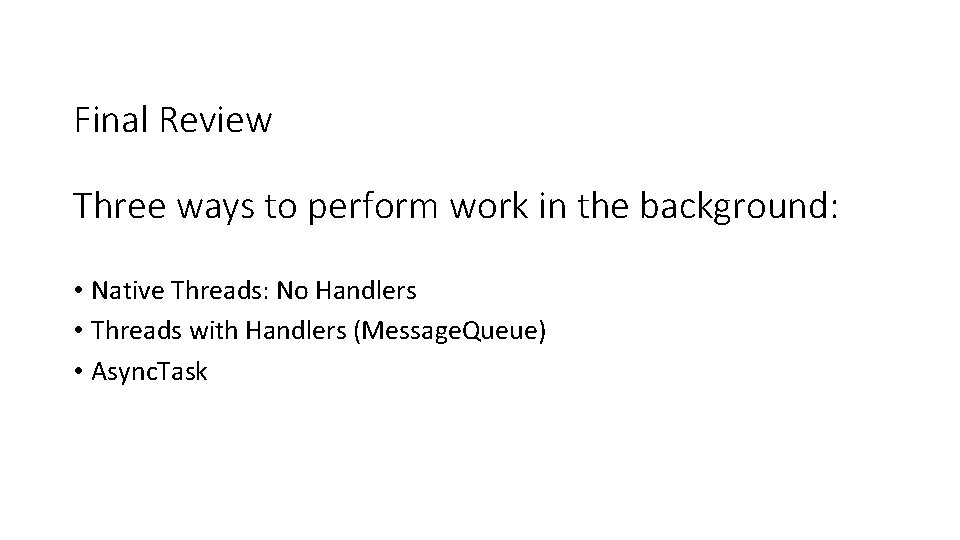 Final Review

Three ways to perform work in the background:

• Native Threads: No Handlers
• Threads with Handlers (MessageQueue)
• AsyncTask